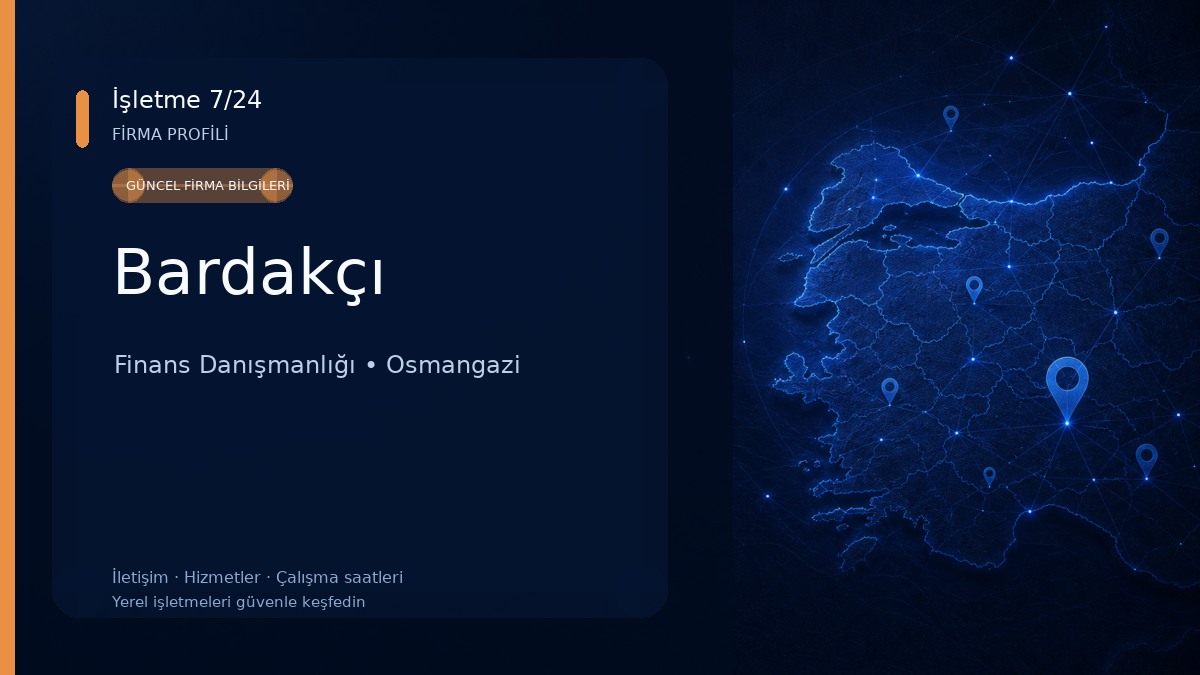 İşletme 7/24
FİRMA PROFİLİ

GÜNCEL FİRMA BİLGİLERİ

Bardakçı

Finans Danışmanlığı • Osmangazi

İletişim · Hizmetler · Çalışma saatleri
Yerel işletmeleri güvenle keşfedin